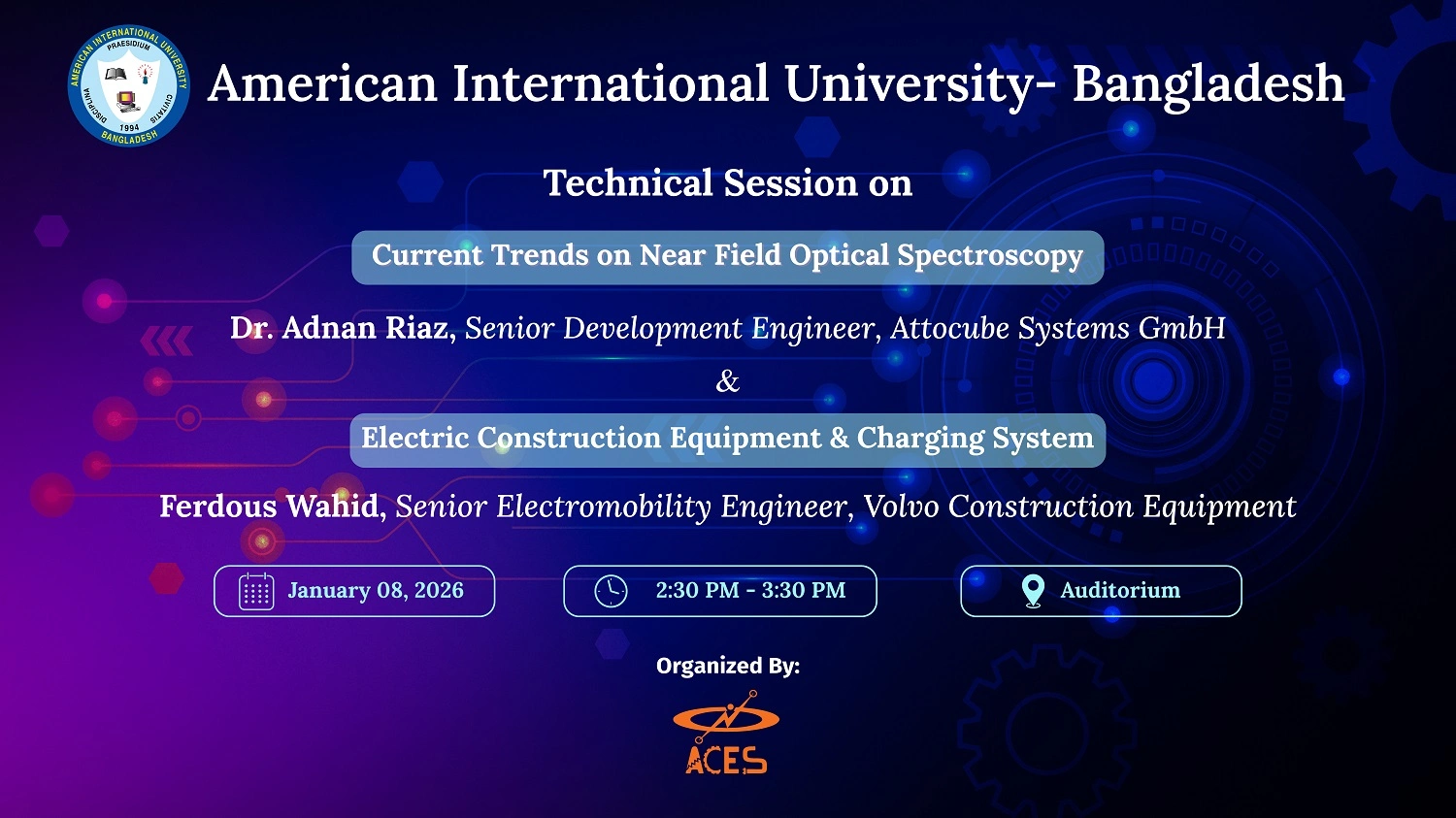 AMERICAN INTERNATIONAL UNIVERSITY
PRAESIDIUM
DISCIPLINA
CIVITATIS
1994
BANGLADESH

American International University- Bangladesh

Technical Session on

Current Trends on Near Field Optical Spectroscopy

Dr. Adnan Riaz, Senior Development Engineer, Attocube Systems GmbH

&

Electric Construction Equipment & Charging System

Ferdous Wahid, Senior Electromobility Engineer, Volvo Construction Equipment

January 08, 2026

2:30 PM - 3:30 PM

Auditorium

Organized By:

ACES